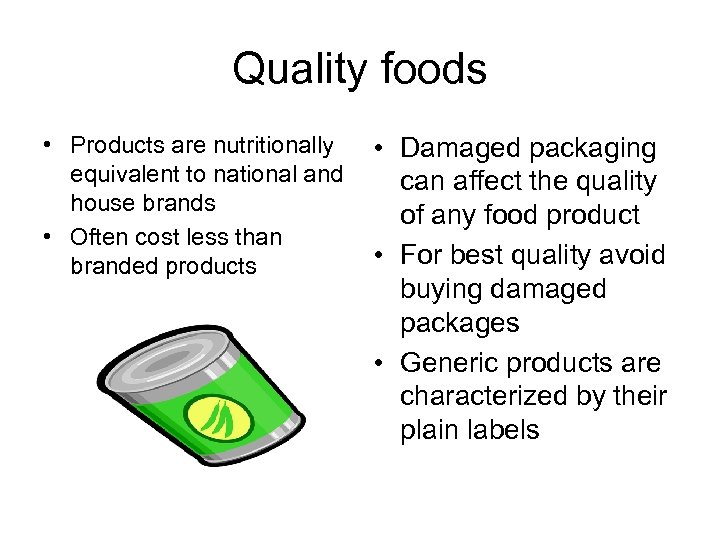 Quality foods

• Products are nutritionally equivalent to national and house brands
• Often cost less than branded products

• Damaged packaging can affect the quality of any food product
• For best quality avoid buying damaged packages
• Generic products are characterized by their plain labels